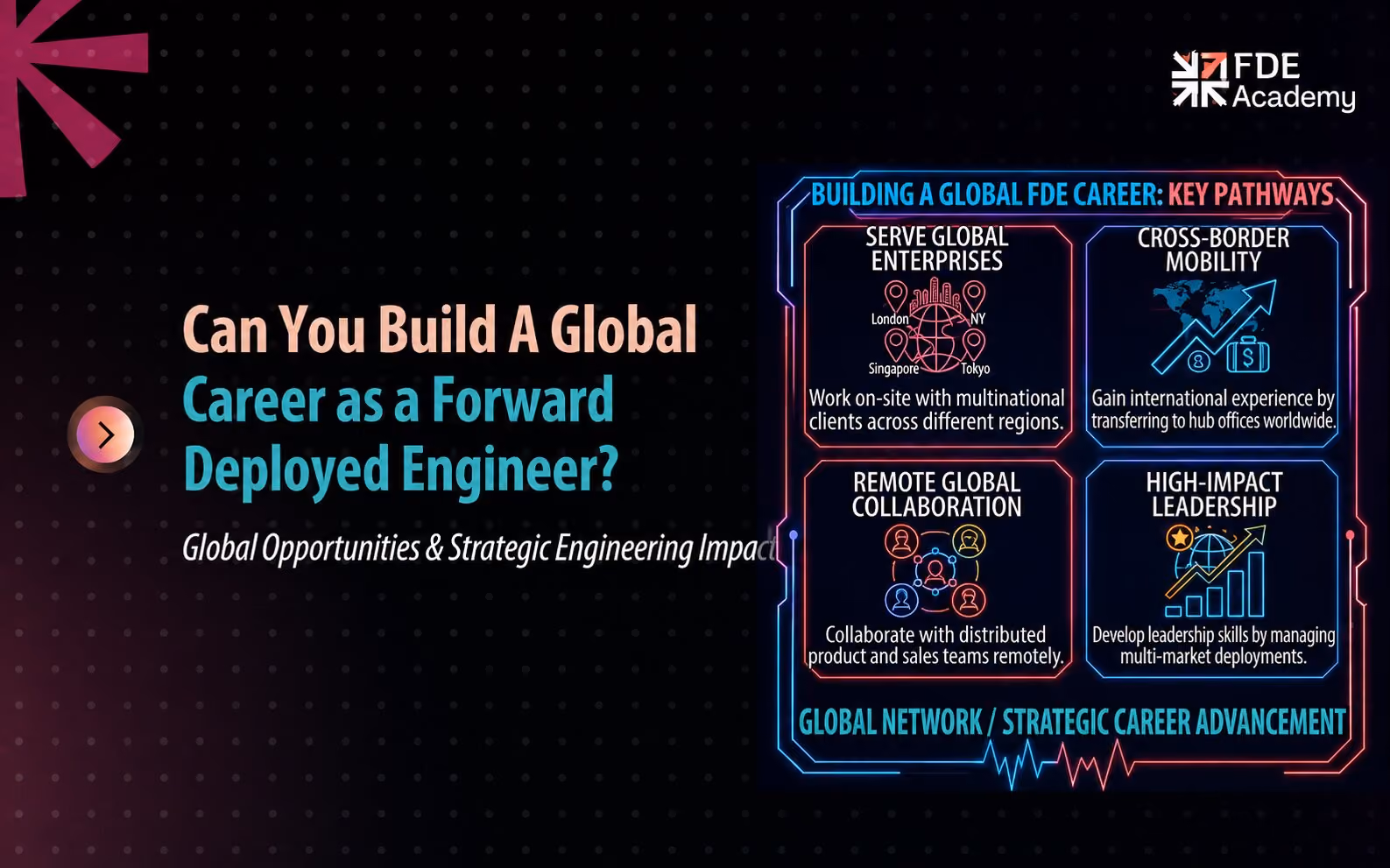 FDE Academy

Can You Build A Global Career as a Forward Deployed Engineer?

Global Opportunities & Strategic Engineering Impact

BUILDING A GLOBAL FDE CAREER: KEY PATHWAYS

SERVE GLOBAL ENTERPRISES

London NY Singapore Tokyo

Work on-site with multinational clients across different regions.

CROSS-BORDER MOBILITY

Gain international experience by transferring to hub offices worldwide.

REMOTE GLOBAL COLLABORATION

Collaborate with distributed product and sales teams remotely.

HIGH-IMPACT LEADERSHIP

Develop leadership skills by managing multi-market deployments.

GLOBAL NETWORK / STRATEGIC CAREER ADVANCEMENT